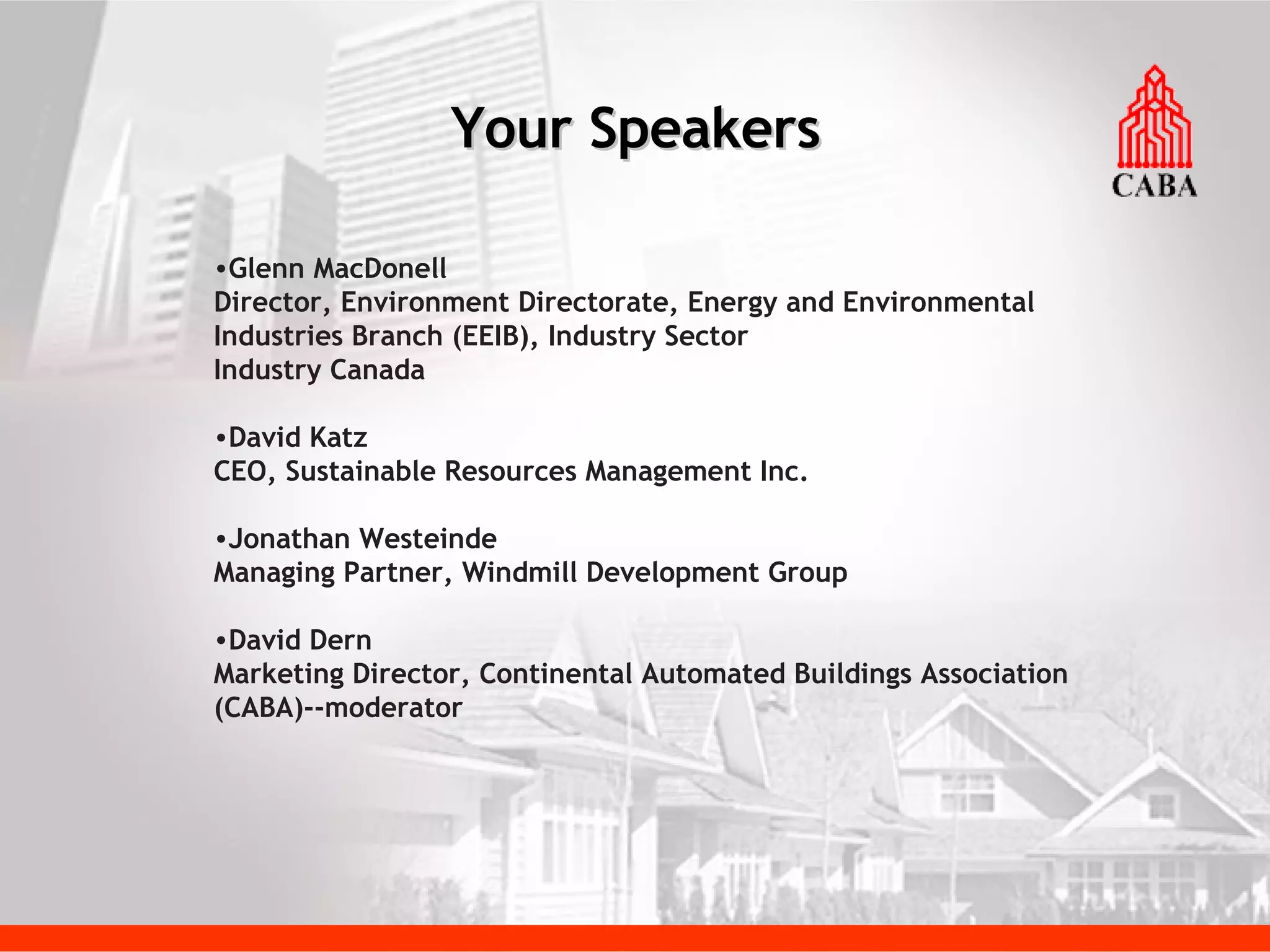 Your Speakers

CABA

•Glenn MacDonell
Director, Environment Directorate, Energy and Environmental Industries Branch (EEIB), Industry Sector
Industry Canada

•David Katz
CEO, Sustainable Resources Management Inc.

•Jonathan Westeinde
Managing Partner, Windmill Development Group

•David Dern
Marketing Director, Continental Automated Buildings Association (CABA)--moderator